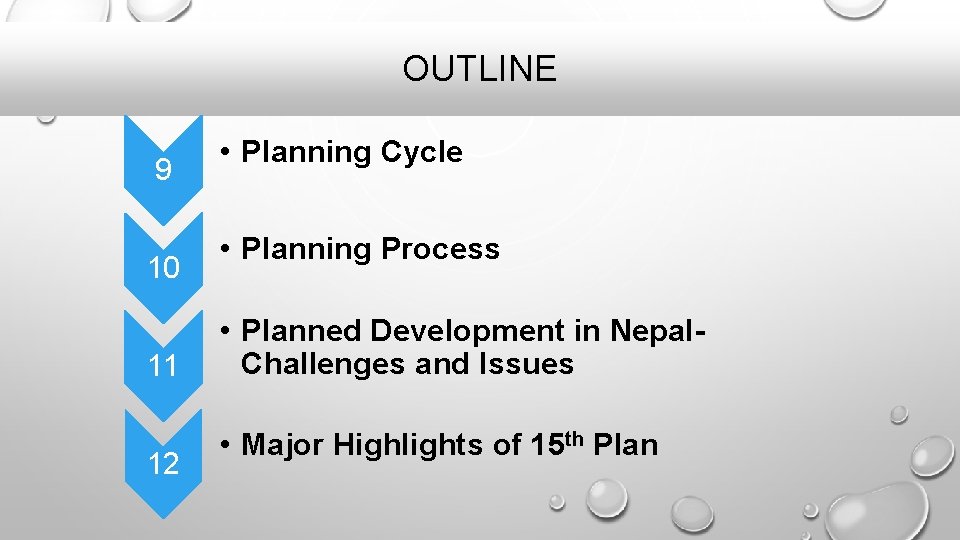 OUTLINE

9

• Planning Cycle

10

• Planning Process

11

• Planned Development in Nepal-Challenges and Issues

12

• Major Highlights of 15$^{th}$ Plan